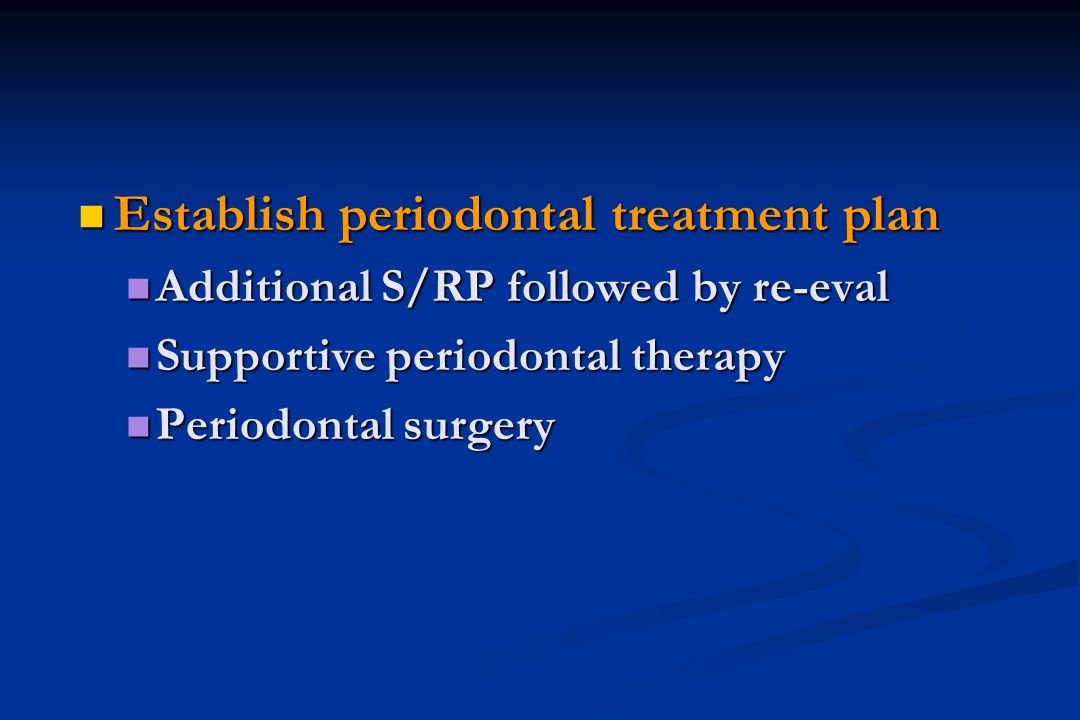 Establish periodontal treatment plan

Additional S/RP followed by re-eval

Supportive periodontal therapy

Periodontal surgery